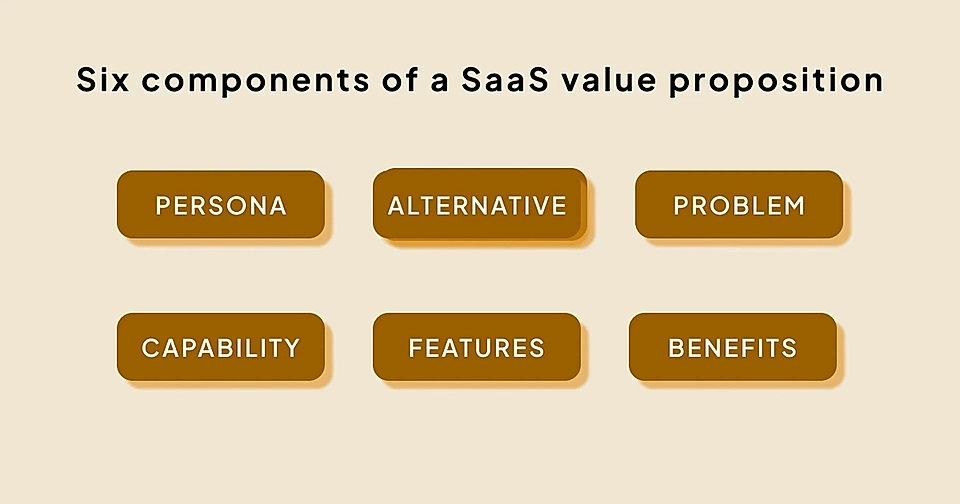 Six components of a SaaS value proposition

PERSONA

ALTERNATIVE

PROBLEM

CAPABILITY

FEATURES

BENEFITS